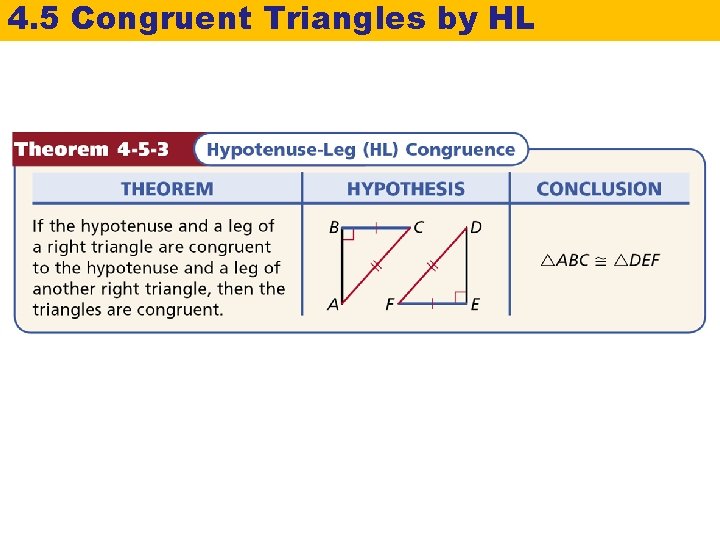 4.5 Congruent Triangles by HL

Theorem 4-5-3 Hypotenuse-Leg (HL) Congruence

| THEOREM | HYPOTHESIS | CONCLUSION |
|---|---|---|
| If the hypotenuse and a leg of a right triangle are congruent to the hypotenuse and a leg of another right triangle, then the triangles are congruent. | B C D A F E | $\triangle ABC \cong \triangle DEF$ |